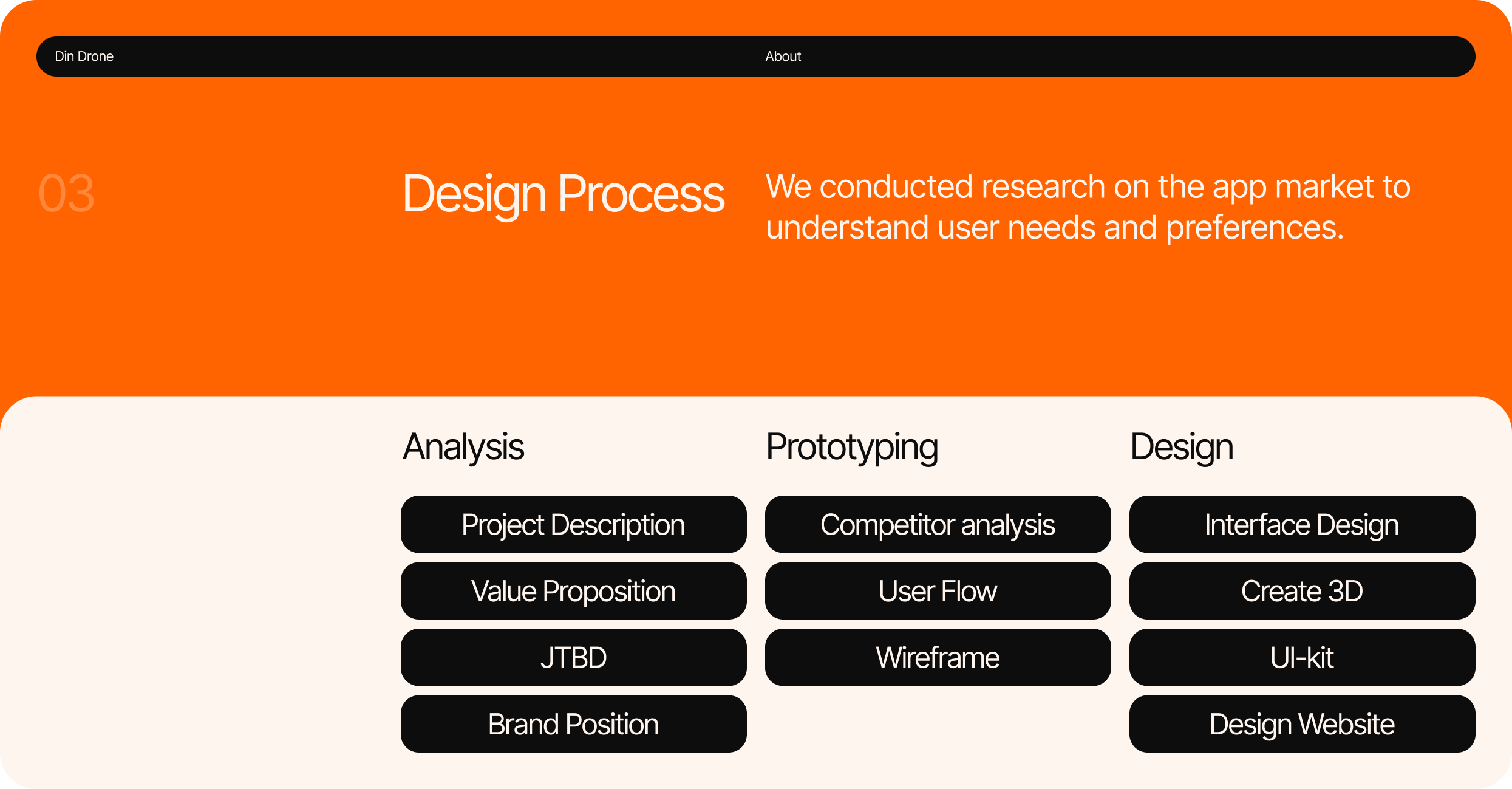 Din Drone

About

03

Design Process

We conducted research on the app market to understand user needs and preferences.

Analysis

Project Description

Value Proposition

JTBD

Brand Position

Prototyping

Competitor analysis

User Flow

Wireframe

Design

Interface Design

Create 3D

UI-kit

Design Website